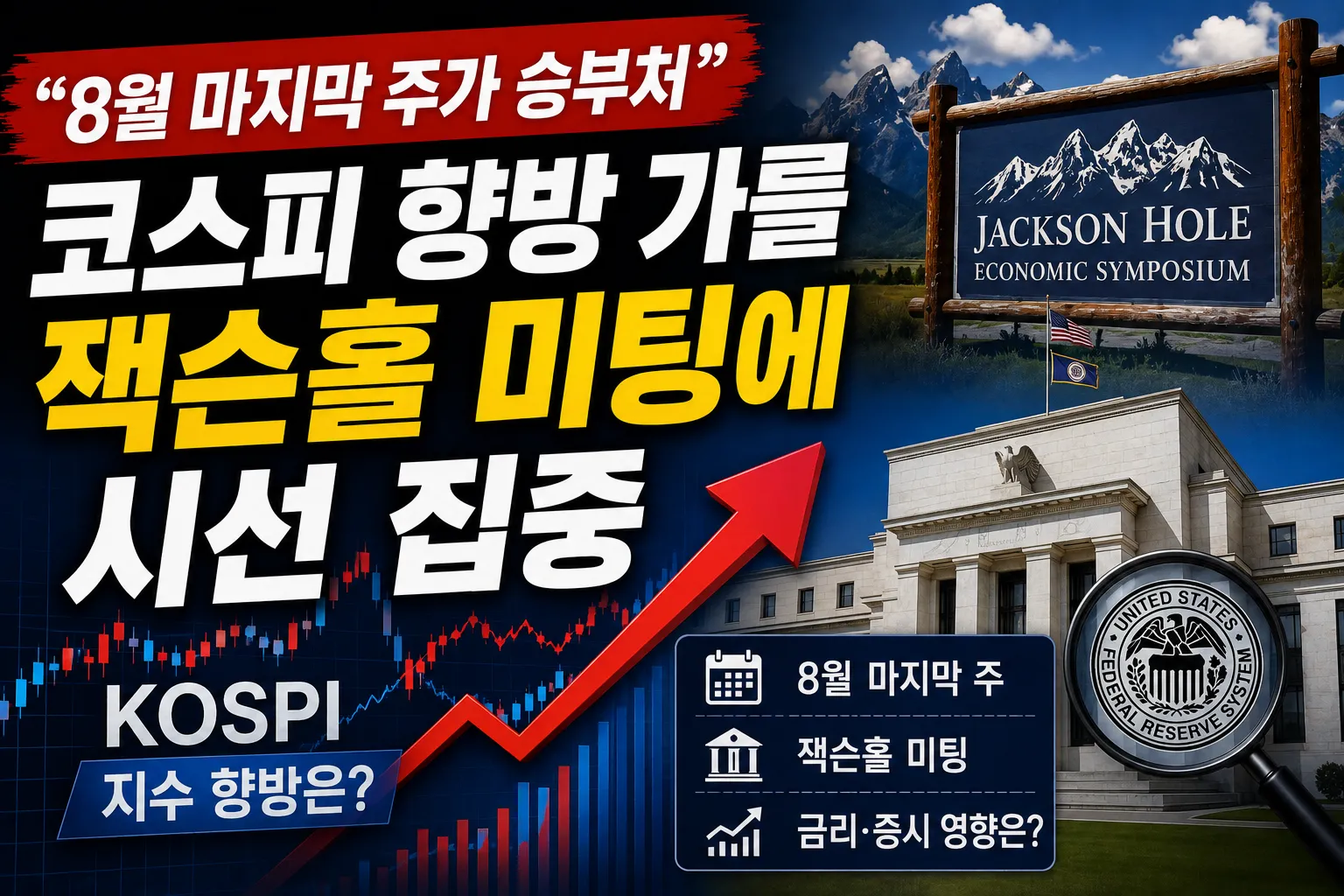 “8월 마지막 주가 승부처”

코스피 향방 가를 잭슨홀 미팅에 시선 집중

JACKSON HOLE
ECONOMIC SYMPOSIUM

KOSPI
지수 향방은?

8월 마지막 주
잭슨홀 미팅
금리·증시 영향은?

UNITED STATES FEDERAL RESERVE SYSTEM